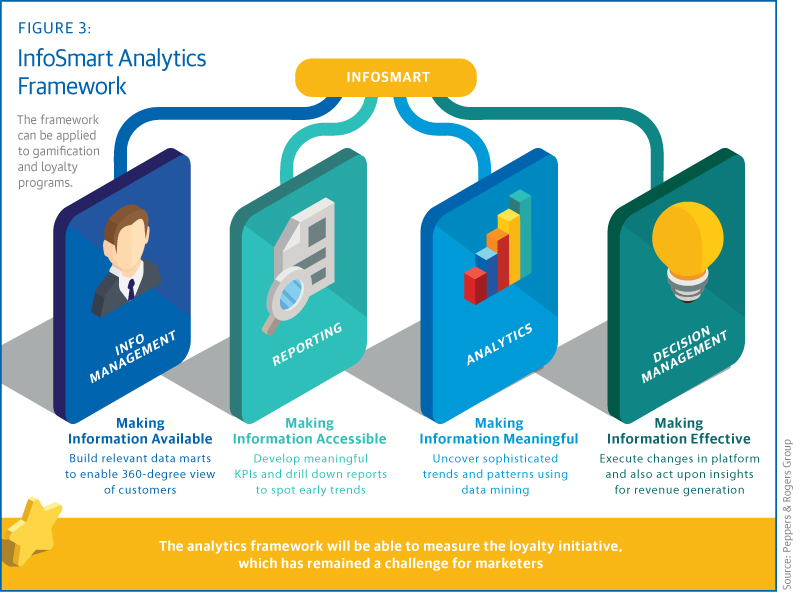 FIGURE 3:

InfoSmart Analytics Framework

The framework can be applied to gamification and loyalty programs.

INFOSMART

INFO MANAGEMENT

REPORTING

ANALYTICS

DECISION MANAGEMENT

Making Information Available
Build relevant data marts to enable 360-degree view of customers

Making Information Accessible
Develop meaningful KPIs and drill down reports to spot early trends

Making Information Meaningful
Uncover sophisticated trends and patterns using data mining

Making Information Effective
Execute changes in platform and also act upon insights for revenue generation

The analytics framework will be able to measure the loyalty initiative, which has remained a challenge for marketers

Source: Peppers & Rogers Group